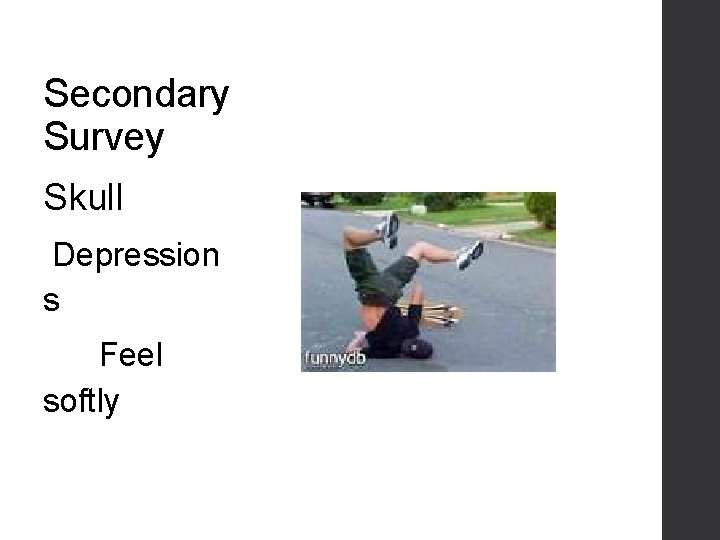 Secondary Survey

Skull

Depressions

Feel softly

funnydb